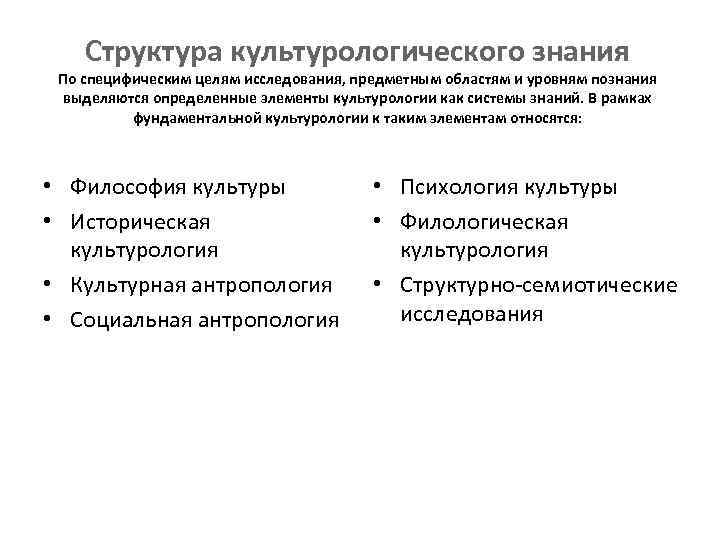 Структура культурологического знания
По специфическим целям исследования, предметным областям и уровням познания выделяются определенные элементы культурологии как системы знаний. В рамках фундаментальной культурологии к таким элементам относятся:

• Философия культуры
• Историческая культурология
• Культурная антропология
• Социальная антропология

• Психология культуры
• Филологическая культурология
• Структурно-семиотические исследования